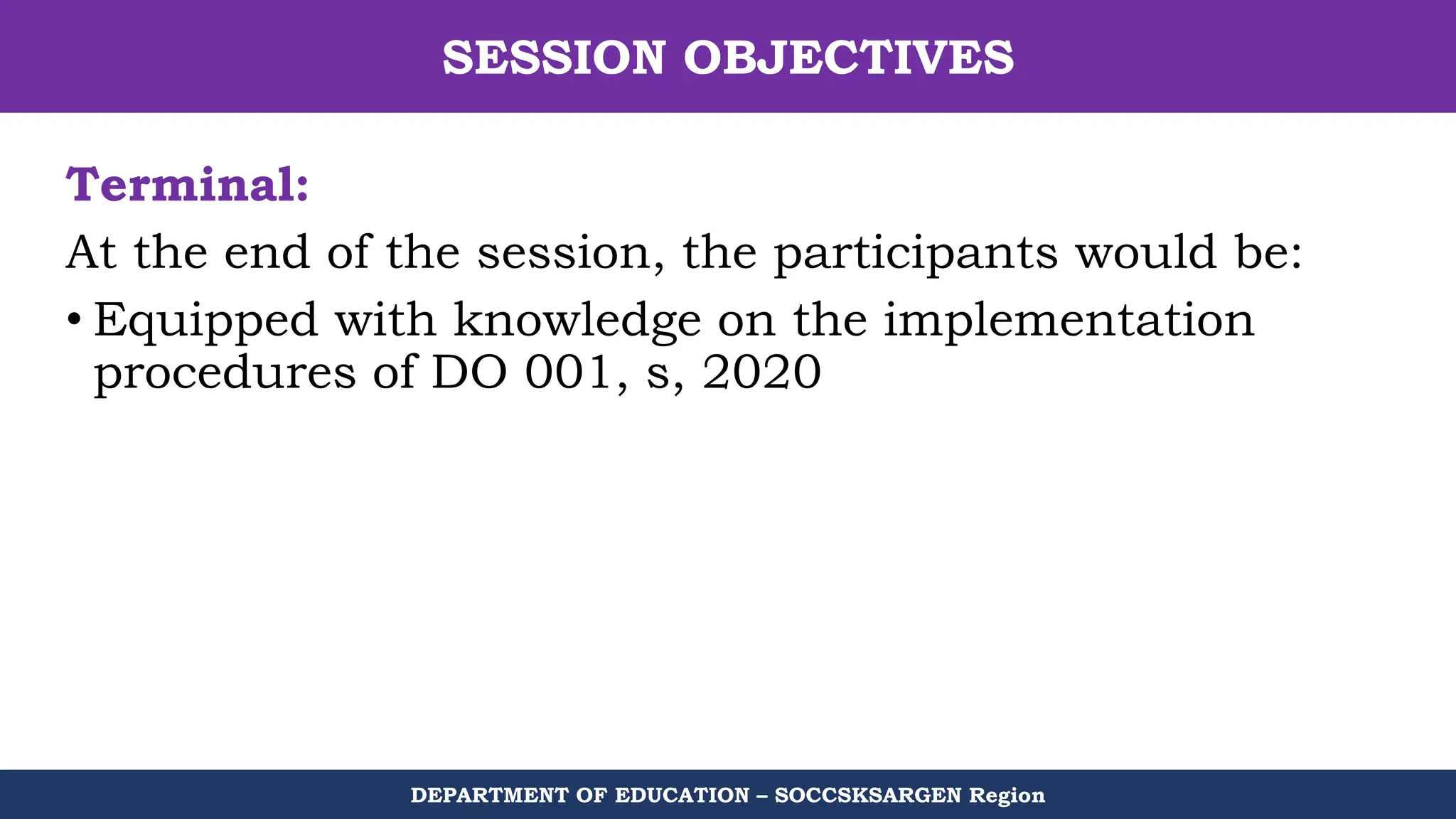 SESSION OBJECTIVES

Terminal:

At the end of the session, the participants would be:

• Equipped with knowledge on the implementation procedures of DO 001, s, 2020

DEPARTMENT OF EDUCATION – SOCCSKSARGEN Region